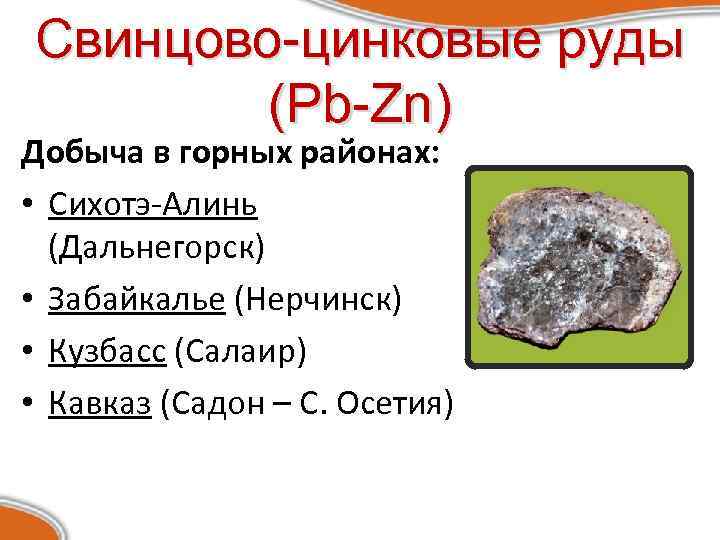 Свинцово-цинковые руды (Pb-Zn)

Добыча в горных районах:

• Сихотэ-Алинь (Дальнегорск)
• Забайкалье (Нерчинск)
• Кузбасс (Салаир)
• Кавказ (Садон – С. Осетия)